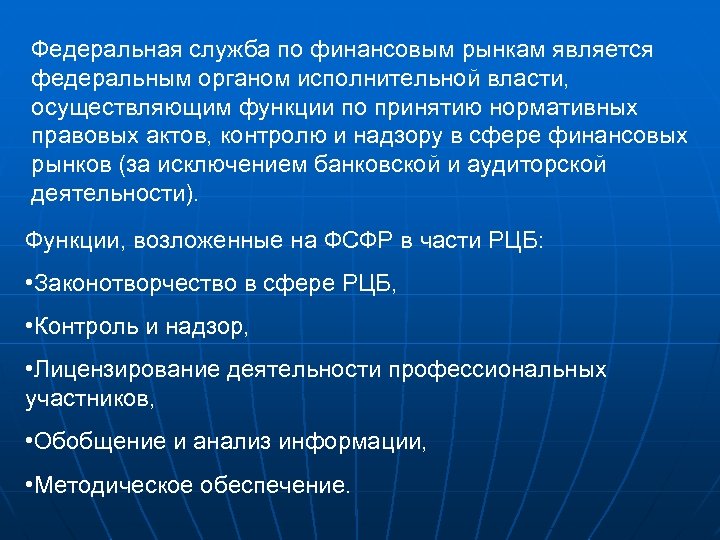 Федеральная служба по финансовым рынкам является федеральным органом исполнительной власти, осуществляющим функции по принятию нормативных правовых актов, контролю и надзору в сфере финансовых рынков (за исключением банковской и аудиторской деятельности).

Функции, возложенные на ФСФР в части РЦБ:

•Законотворчество в сфере РЦБ,

•Контроль и надзор,

•Лицензирование деятельности профессиональных участников,

•Обобщение и анализ информации,

•Методическое обеспечение.